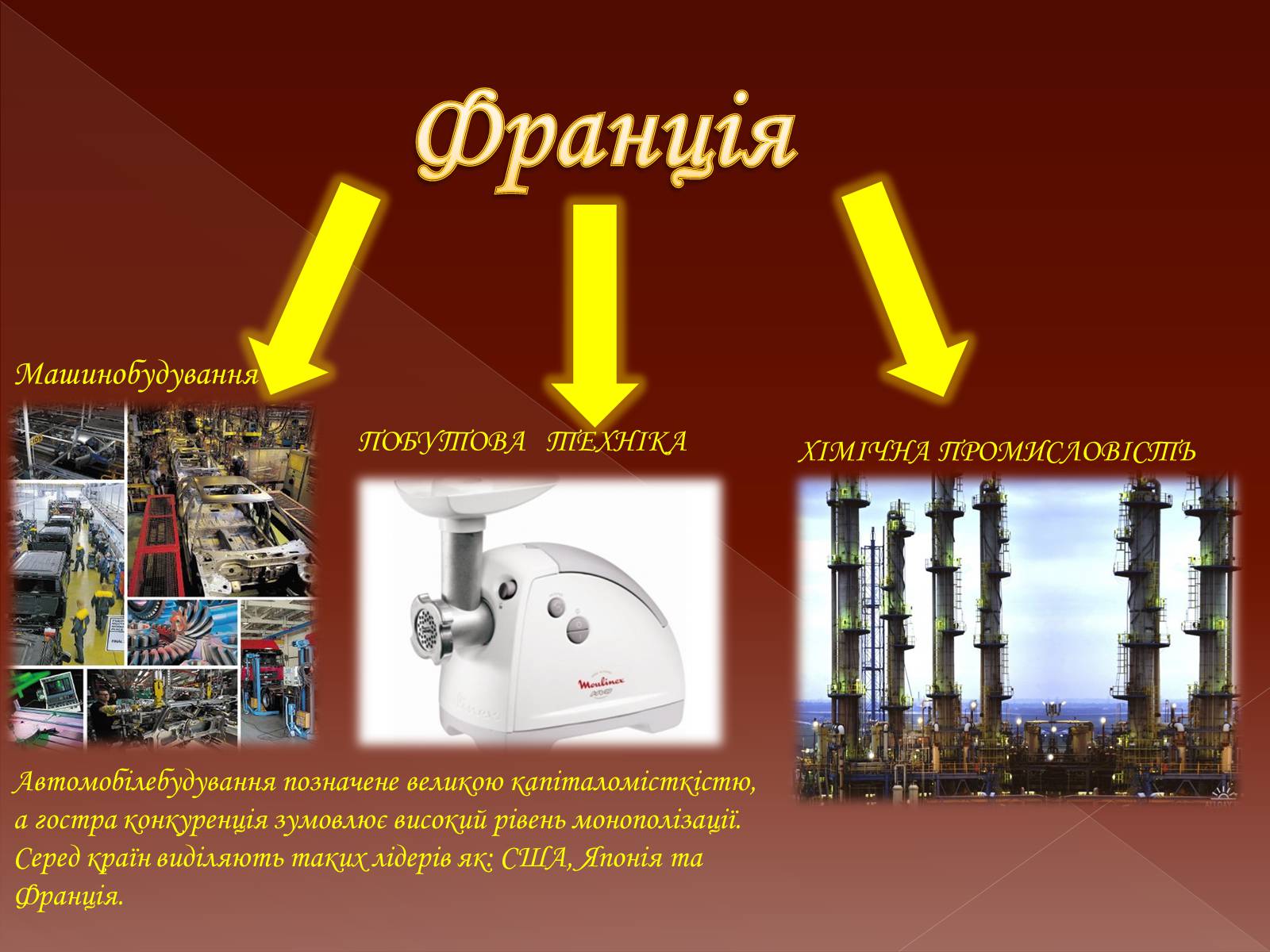 Франція

Машинобудування

ПОБУТОВА ТЕХНІКА

ХІМІЧНА ПРОМИСЛОВІСТЬ

Moulinex

Автомобілебудування позначене великою капіталомісткістю, а гостра конкуренція зумовлює високий рівень монополізації. Серед країн виділяють таких лідерів як: США, Японія та Франція.